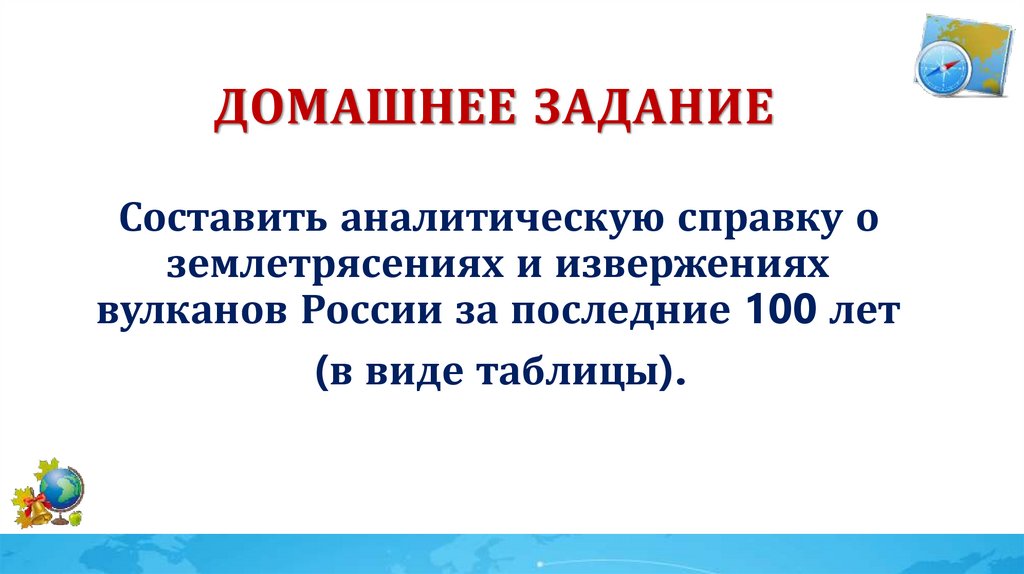 ДОМАШНЕЕ ЗАДАНИЕ

Составить аналитическую справку о землетрясениях и извержениях вулканов России за последние 100 лет

(в виде таблицы).